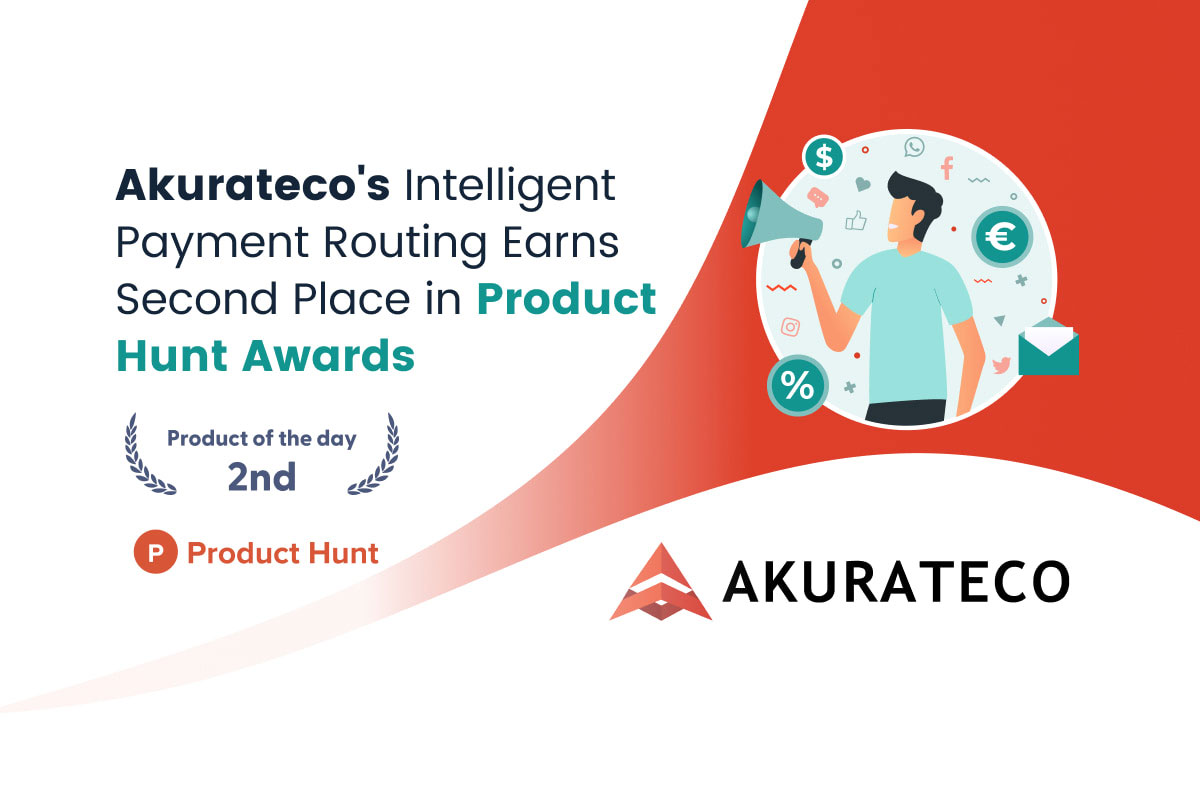 Akurateco's Intelligent Payment Routing Earns Second Place in Product Hunt Awards

Product of the day
2nd

P Product Hunt

$

€

%

AKURATECO